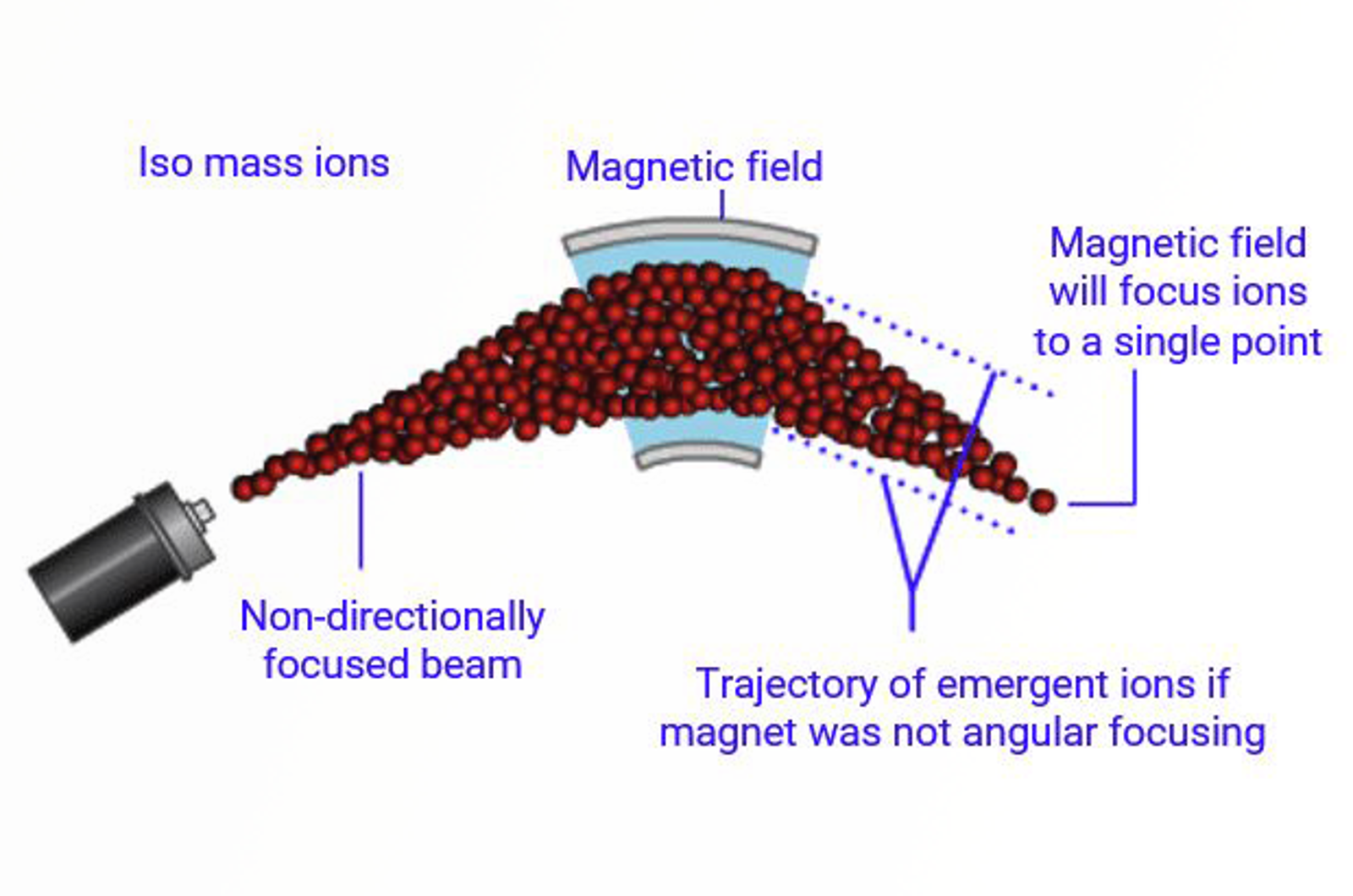 Iso mass ions

Magnetic field

Magnetic field will focus ions to a single point

Non-directionally focused beam

Trajectory of emergent ions if magnet was not angular focusing